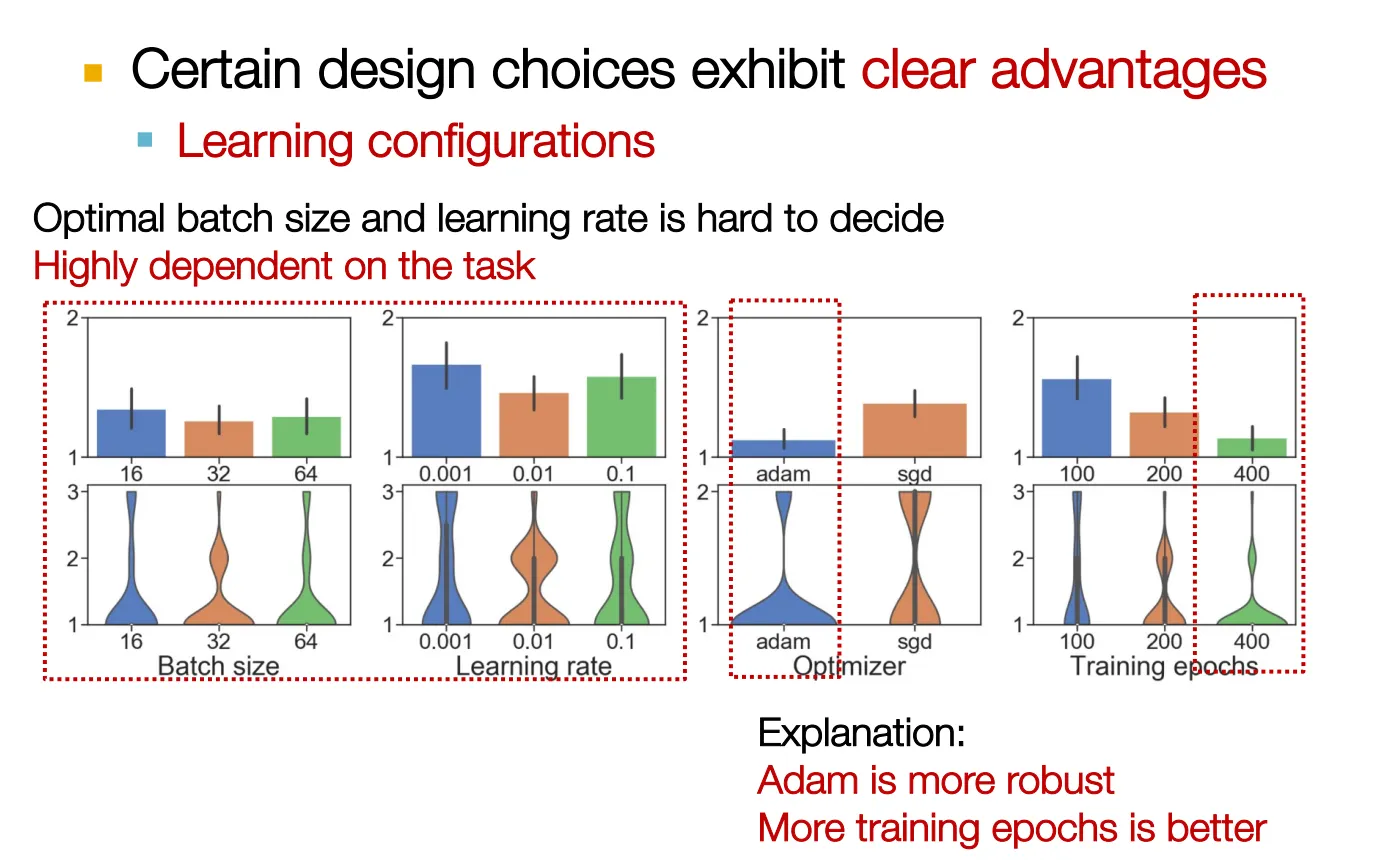 Certain design choices exhibit clear advantages

Learning configurations

Optimal batch size and learning rate is hard to decide
Highly dependent on the task

2
1
16 32 64
3
2
1
16 32 64
Batch size

2
1
0.001 0.01 0.1
3
2
1
0.001 0.01 0.1
Learning rate

2
1
adam sgd
2
1
adam sgd
Optimizer

2
1
100 200 400
3
2
1
100 200 400
Training epochs

Explanation:
Adam is more robust
More training epochs is better